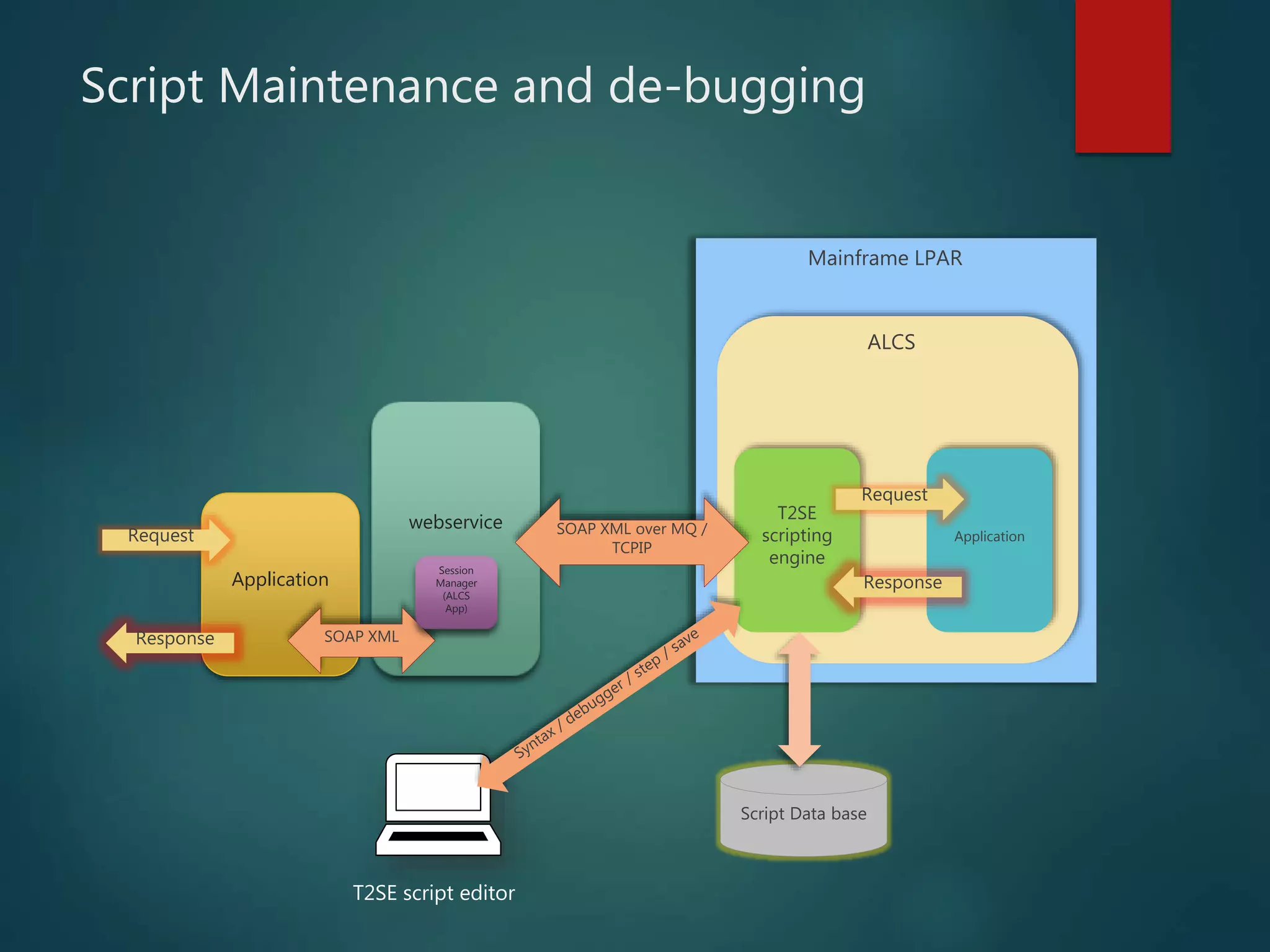 Script Maintenance and de-bugging

Mainframe LPAR

ALCS

Request

Application

Response

webservice

Session Manager (ALCS App)

SOAP XML

SOAP XML over MQ / TCPIP

T2SE scripting engine

Request

Application

Response

Syntax / debugger / step / save

Script Data base

T2SE script editor